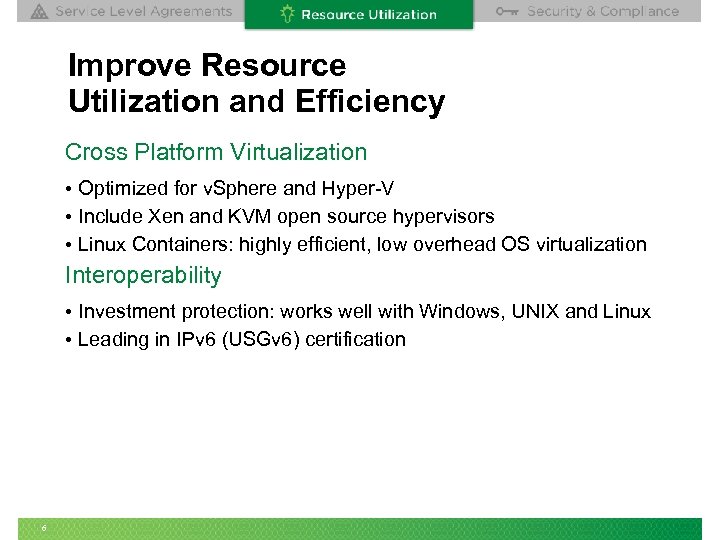 Service Level Agreements

Resource Utilization

Security & Compliance

Improve Resource Utilization and Efficiency

Cross Platform Virtualization

• Optimized for vSphere and Hyper-V
• Include Xen and KVM open source hypervisors
• Linux Containers: highly efficient, low overhead OS virtualization

Interoperability

• Investment protection: works well with Windows, UNIX and Linux
• Leading in IPv6 (USGv6) certification

6